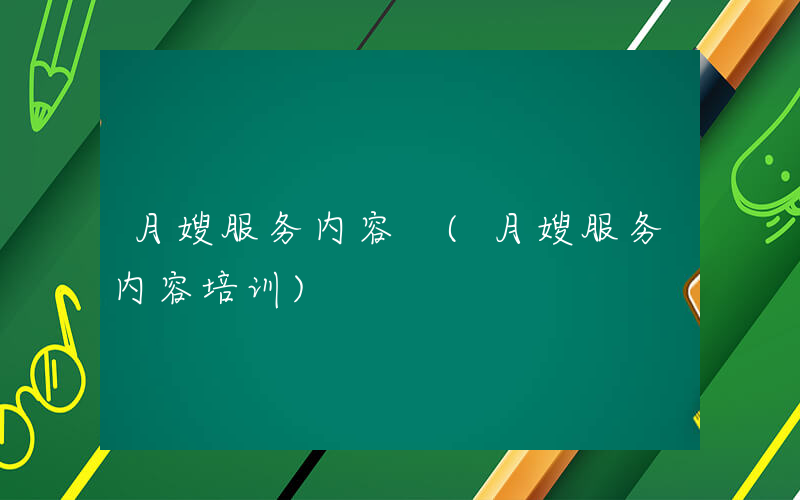 月嫂服务内容 （月嫂服务内容培训）